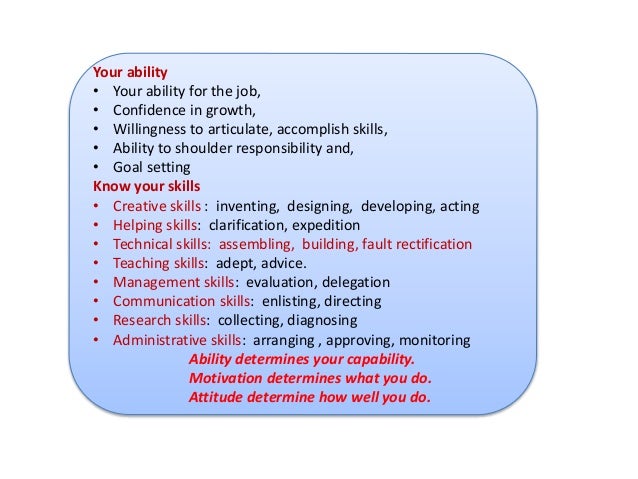 Your ability
• Your ability for the job,
• Confidence in growth,
• Willingness to articulate, accomplish skills,
• Ability to shoulder responsibility and,
• Goal setting

Know your skills
• Creative skills : inventing, designing, developing, acting
• Helping skills: clarification, expedition
• Technical skills: assembling, building, fault rectification
• Teaching skills: adept, advice.
• Management skills: evaluation, delegation
• Communication skills: enlisting, directing
• Research skills: collecting, diagnosing
• Administrative skills: arranging , approving, monitoring

Ability determines your capability.
Motivation determines what you do.
Attitude determine how well you do.